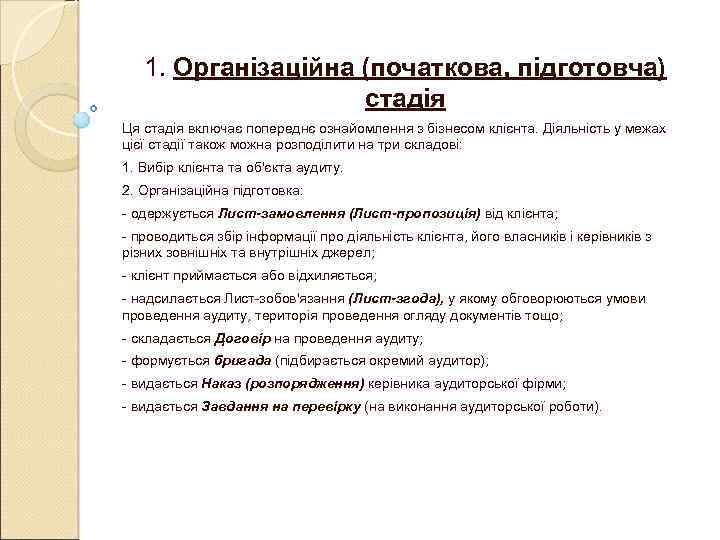 1. Організаційна (початкова, підготовча) стадія

Ця стадія включає попереднє ознайомлення з бізнесом клієнта. Діяльність у межах цієї стадії також можна розподілити на три складові:

1. Вибір клієнта та об'єкта аудиту.

2. Організаційна підготовка:

- одержується Лист-замовлення (Лист-пропозиція) від клієнта;

- проводиться збір інформації про діяльність клієнта, його власників і керівників з різних зовнішніх та внутрішніх джерел;

- клієнт приймається або відхиляється;

- надсилається Лист-зобов'язання (Лист-згода), у якому обговорюються умови проведення аудиту, територія проведення огляду документів тощо;

- складається Договір на проведення аудиту;

- формується бригада (підбирається окремий аудитор);

- видається Наказ (розпорядження) керівника аудиторської фірми;

- видається Завдання на перевірку (на виконання аудиторської роботи).